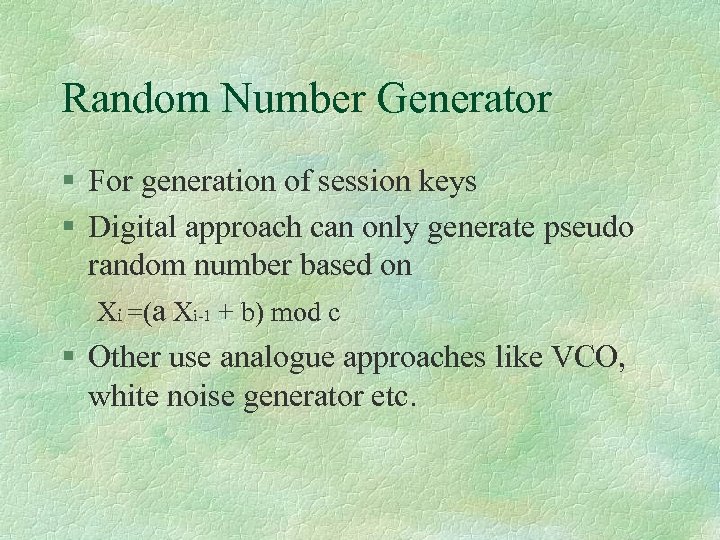 Random Number Generator

§ For generation of session keys

§ Digital approach can only generate pseudo random number based on

$X_i = (a X_{i-1} + b) \bmod c$

§ Other use analogue approaches like VCO, white noise generator etc.